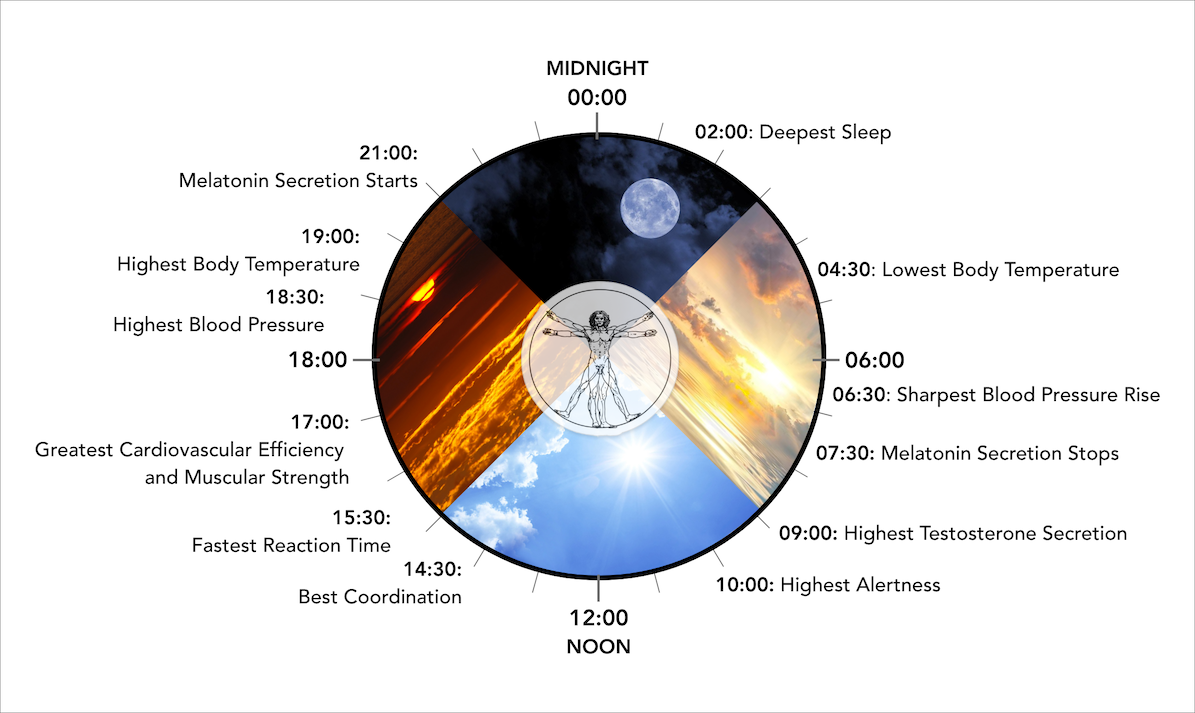 MIDNIGHT
00:00

02:00: Deepest Sleep

04:30: Lowest Body Temperature

06:00

06:30: Sharpest Blood Pressure Rise

07:30: Melatonin Secretion Stops

09:00: Highest Testosterone Secretion

10:00: Highest Alertness

12:00
NOON

14:30:
Best Coordination

15:30:
Fastest Reaction Time

17:00:
Greatest Cardiovascular Efficiency and Muscular Strength

18:00

18:30:
Highest Blood Pressure

19:00:
Highest Body Temperature

21:00:
Melatonin Secretion Starts